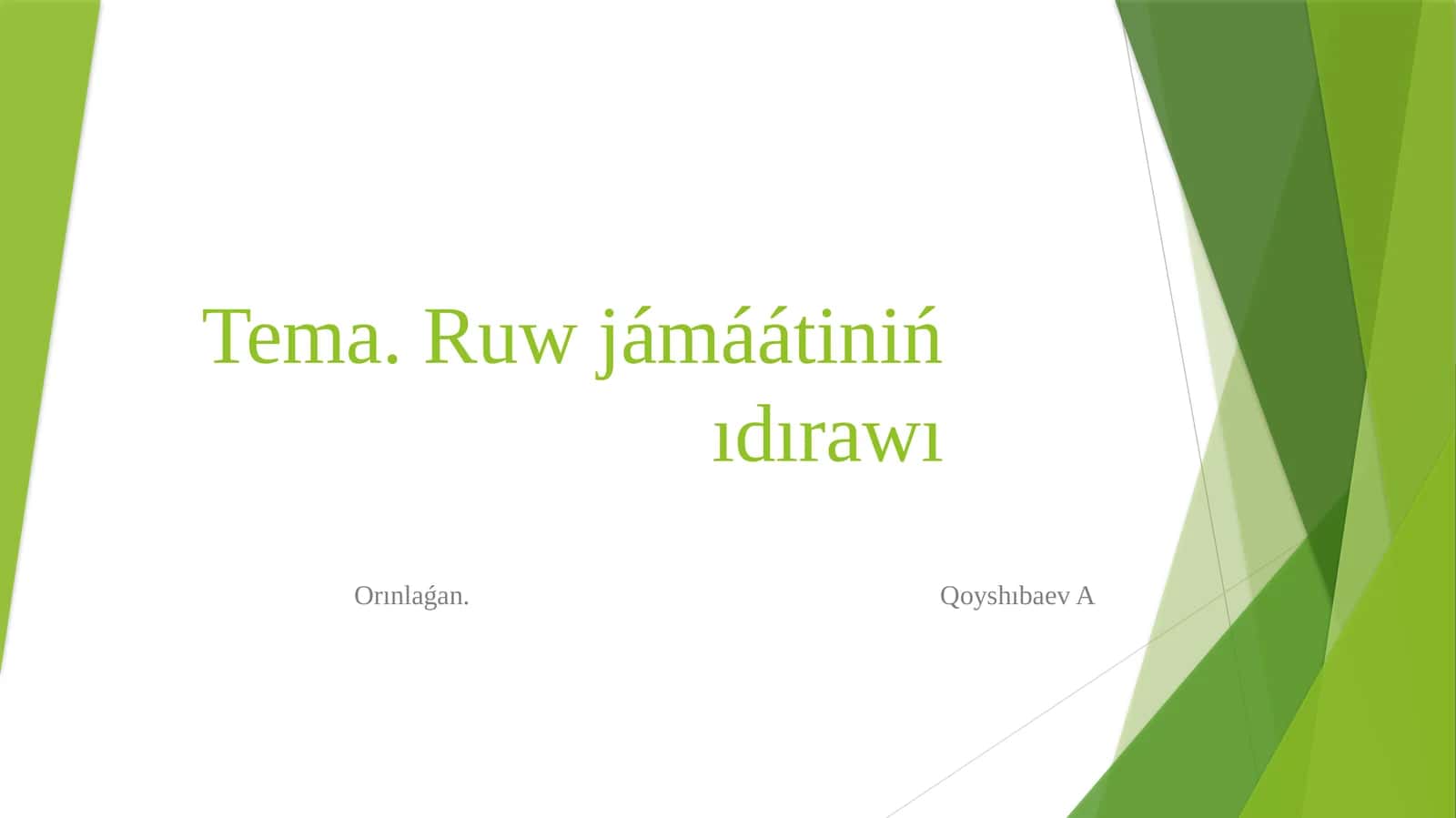 Tema. Ruw jámáátiniń ıdırawı

Orınlaǵan. Qoyshıbaev A